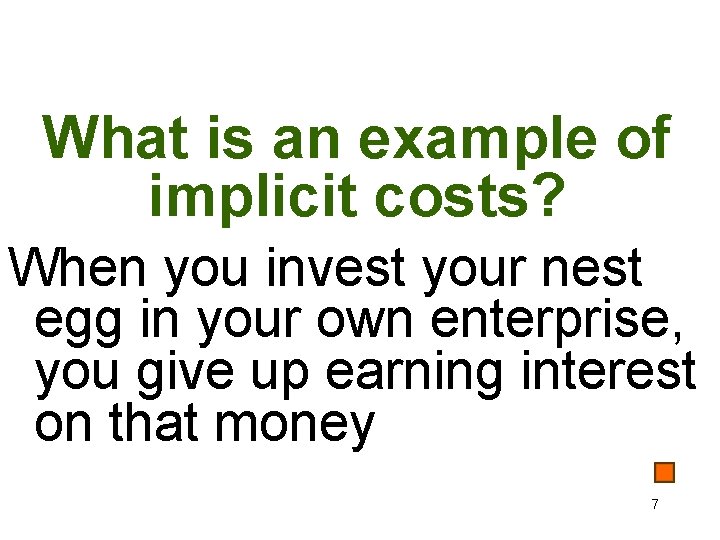 What is an example of implicit costs?

When you invest your nest egg in your own enterprise, you give up earning interest on that money

7